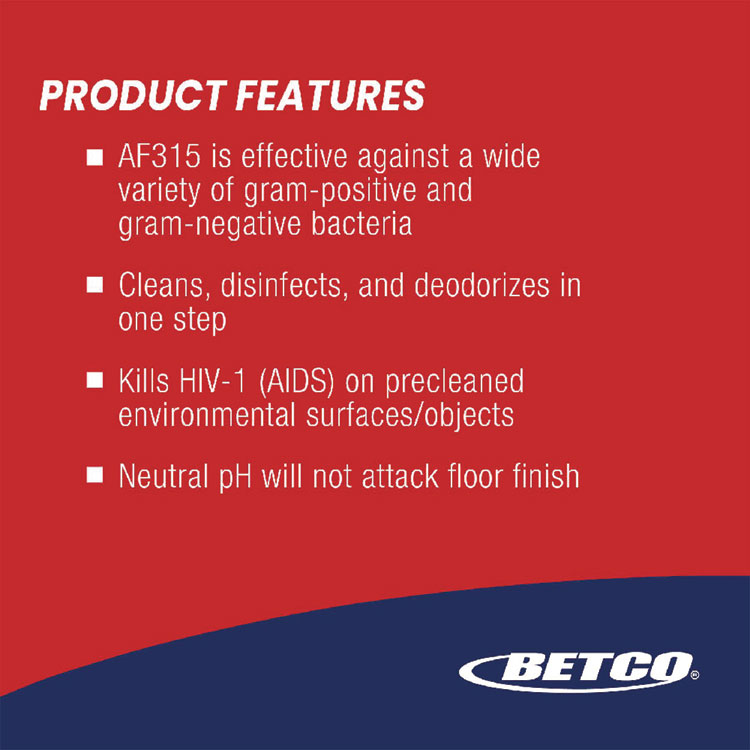 PRODUCT FEATURES

■ AF315 is effective against a wide variety of gram-positive and gram-negative bacteria

■ Cleans, disinfects, and deodorizes in one step

■ Kills HIV-1 (AIDS) on precleaned environmental surfaces/objects

■ Neutral pH will not attack floor finish

BETCO®